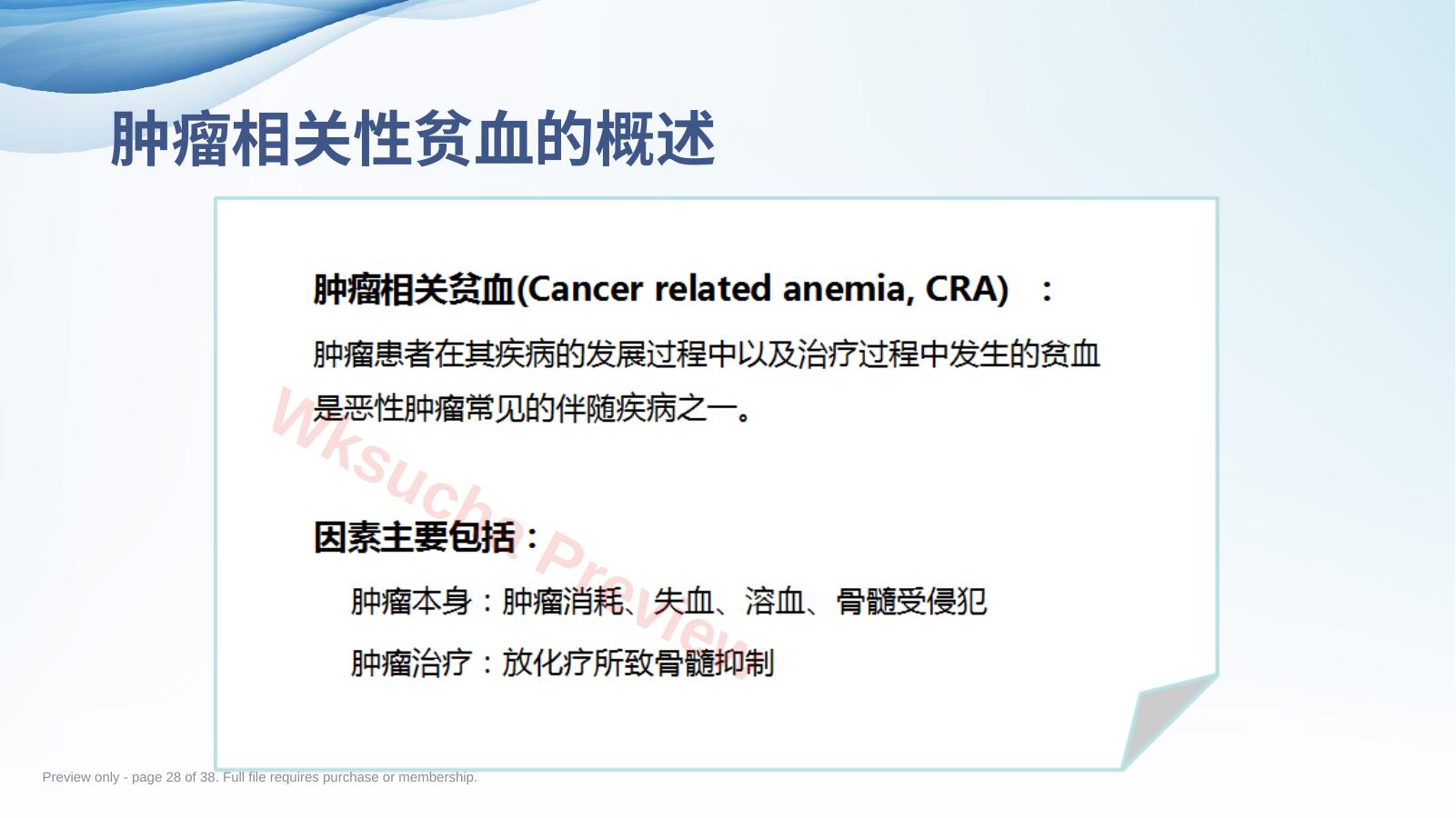 肿瘤相关性贫血的概述

肿瘤相关贫血(Cancer related anemia, CRA) ：

肿瘤患者在其疾病的发展过程中以及治疗过程中发生的贫血是恶性肿瘤常见的伴随疾病之一。

因素主要包括：

肿瘤本身：肿瘤消耗、失血、溶血、骨髓受侵犯

肿瘤治疗：放化疗所致骨髓抑制

Wksuche Preview

Preview only - page 28 of 38. Full file requires purchase or membership.